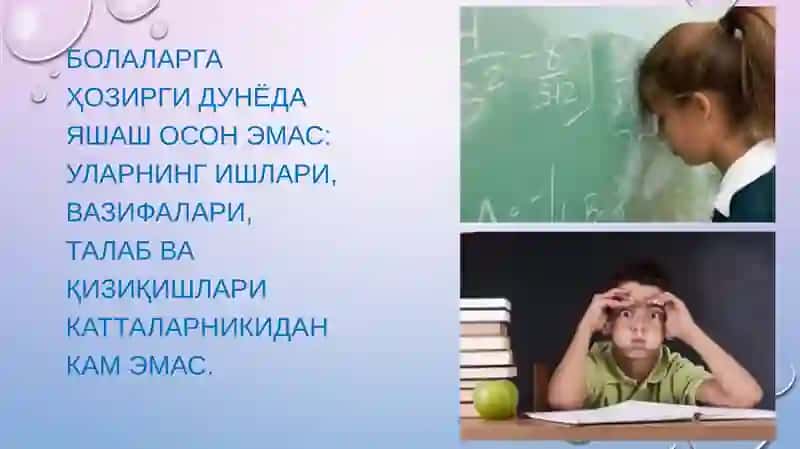 БОЛАЛАРГА ҲОЗИРГИ ДУНЁДА ЯШАШ ОСОН ЭМАС: УЛАРНИНГ ИШЛАРИ, ВАЗИФАЛАРИ, ТАЛАБ ВА ҚИЗИҚИШЛАРИ КАТТАЛАРНИКИДАН КАМ ЭМАС.